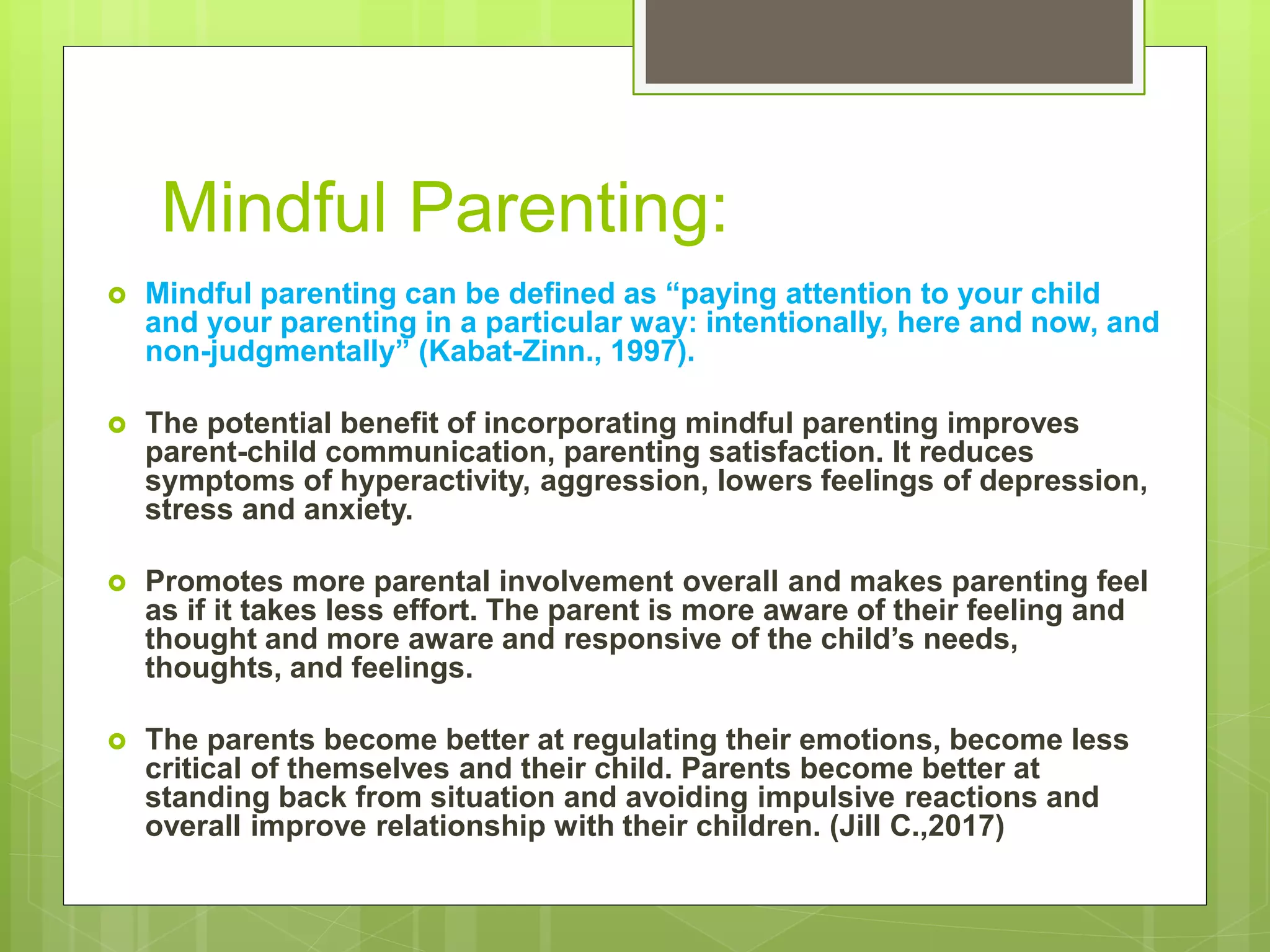 Mindful Parenting:

Mindful parenting can be defined as “paying attention to your child and your parenting in a particular way: intentionally, here and now, and non-judgmentally” (Kabat-Zinn., 1997).

The potential benefit of incorporating mindful parenting improves parent-child communication, parenting satisfaction. It reduces symptoms of hyperactivity, aggression, lowers feelings of depression, stress and anxiety.

Promotes more parental involvement overall and makes parenting feel as if it takes less effort. The parent is more aware of their feeling and thought and more aware and responsive of the child’s needs, thoughts, and feelings.

The parents become better at regulating their emotions, become less critical of themselves and their child. Parents become better at standing back from situation and avoiding impulsive reactions and overall improve relationship with their children. (Jill C.,2017)